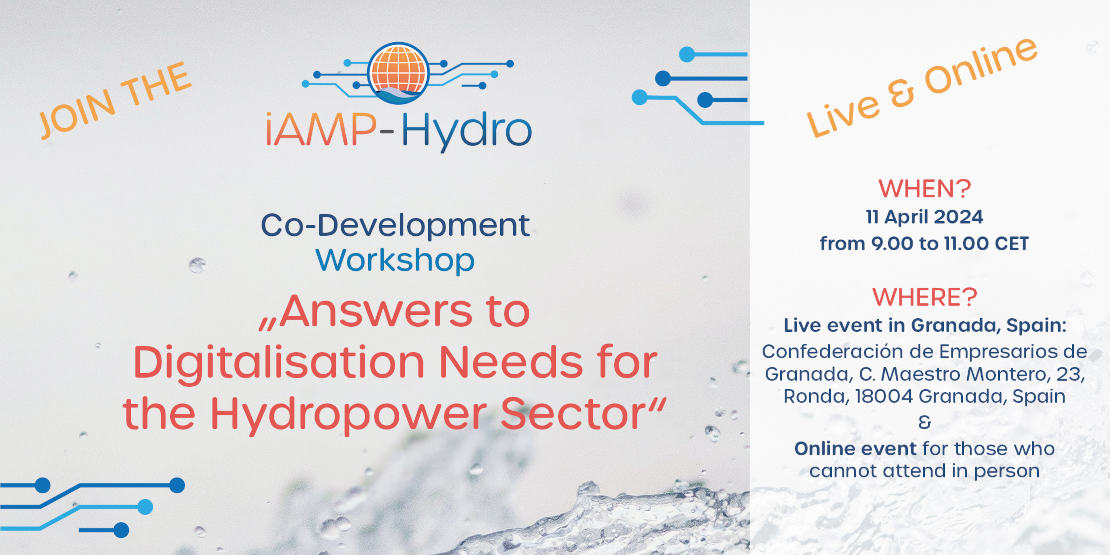 JOIN THE

iAMP-Hydro

Co-Development Workshop

„Answers to Digitalisation Needs for the Hydropower Sector“

Live & Online

WHEN?
11 April 2024
from 9.00 to 11.00 CET

WHERE?
Live event in Granada, Spain:
Confederación de Empresarios de Granada, C. Maestro Montero, 23, Ronda, 18004 Granada, Spain
&
Online event for those who cannot attend in person